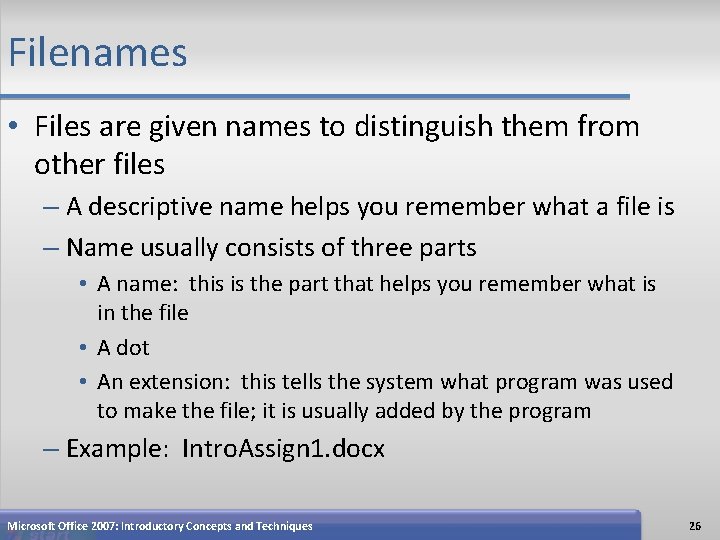 Filenames

• Files are given names to distinguish them from other files

– A descriptive name helps you remember what a file is

– Name usually consists of three parts

• A name: this is the part that helps you remember what is in the file

• A dot

• An extension: this tells the system what program was used to make the file; it is usually added by the program

– Example: IntroAssign1.docx

Microsoft Office 2007: Introductory Concepts and Techniques

26